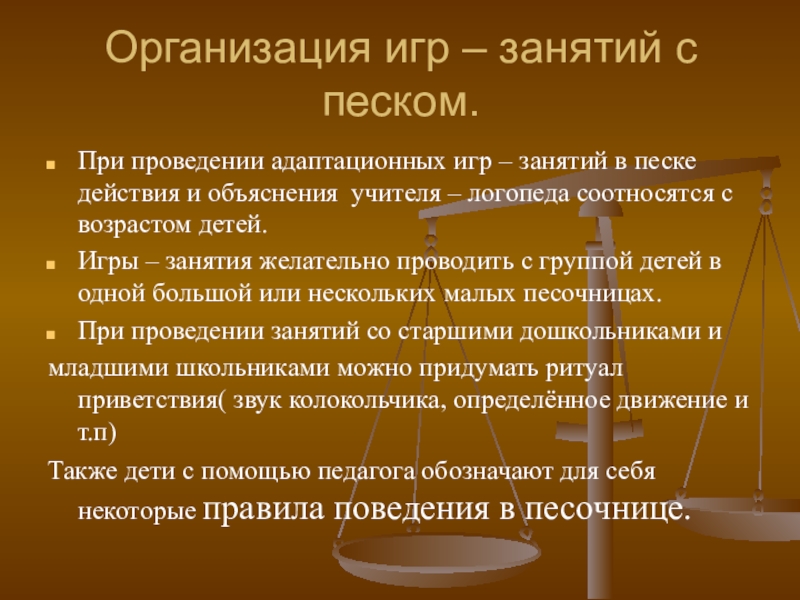 Организация игр – занятий с песком.

При проведении адаптационных игр – занятий в песке действия и объяснения учителя – логопеда соотносятся с возрастом детей.

Игры – занятия желательно проводить с группой детей в одной большой или нескольких малых песочницах.

При проведении занятий со старшими дошкольниками и младшими школьниками можно придумать ритуал приветствия( звук колокольчика, определённое движение и т.п)

Также дети с помощью педагога обозначают для себя некоторые правила поведения в песочнице.